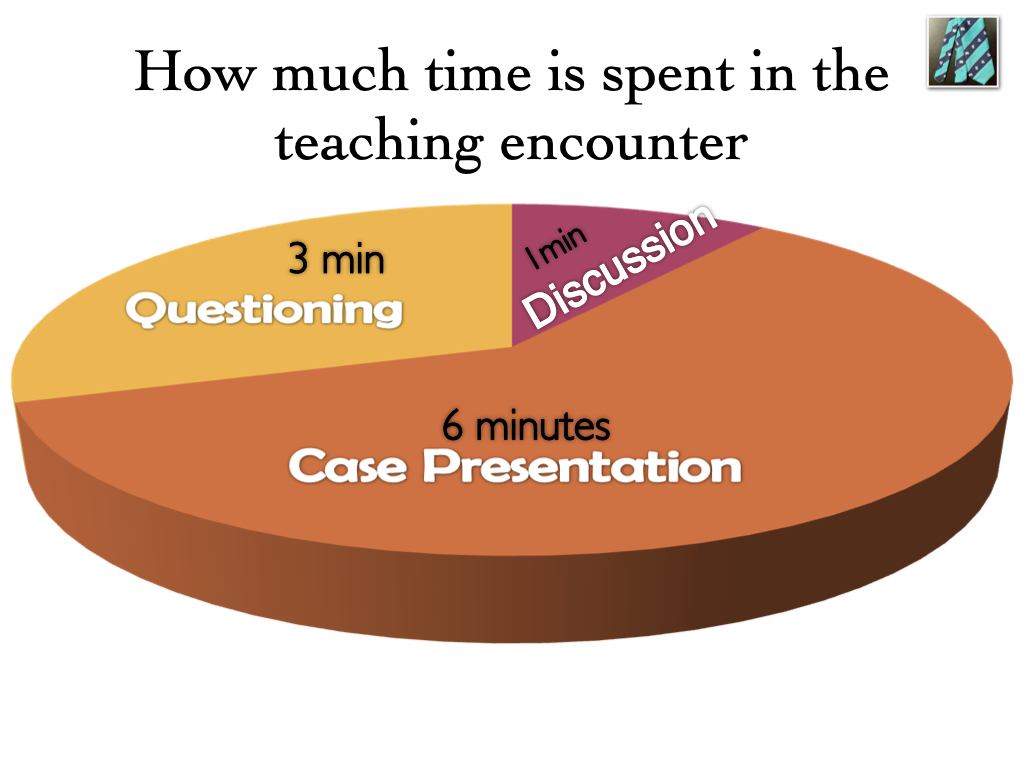 How much time is spent in the teaching encounter

3 min
Questioning

1min
Discussion

6 minutes
Case Presentation